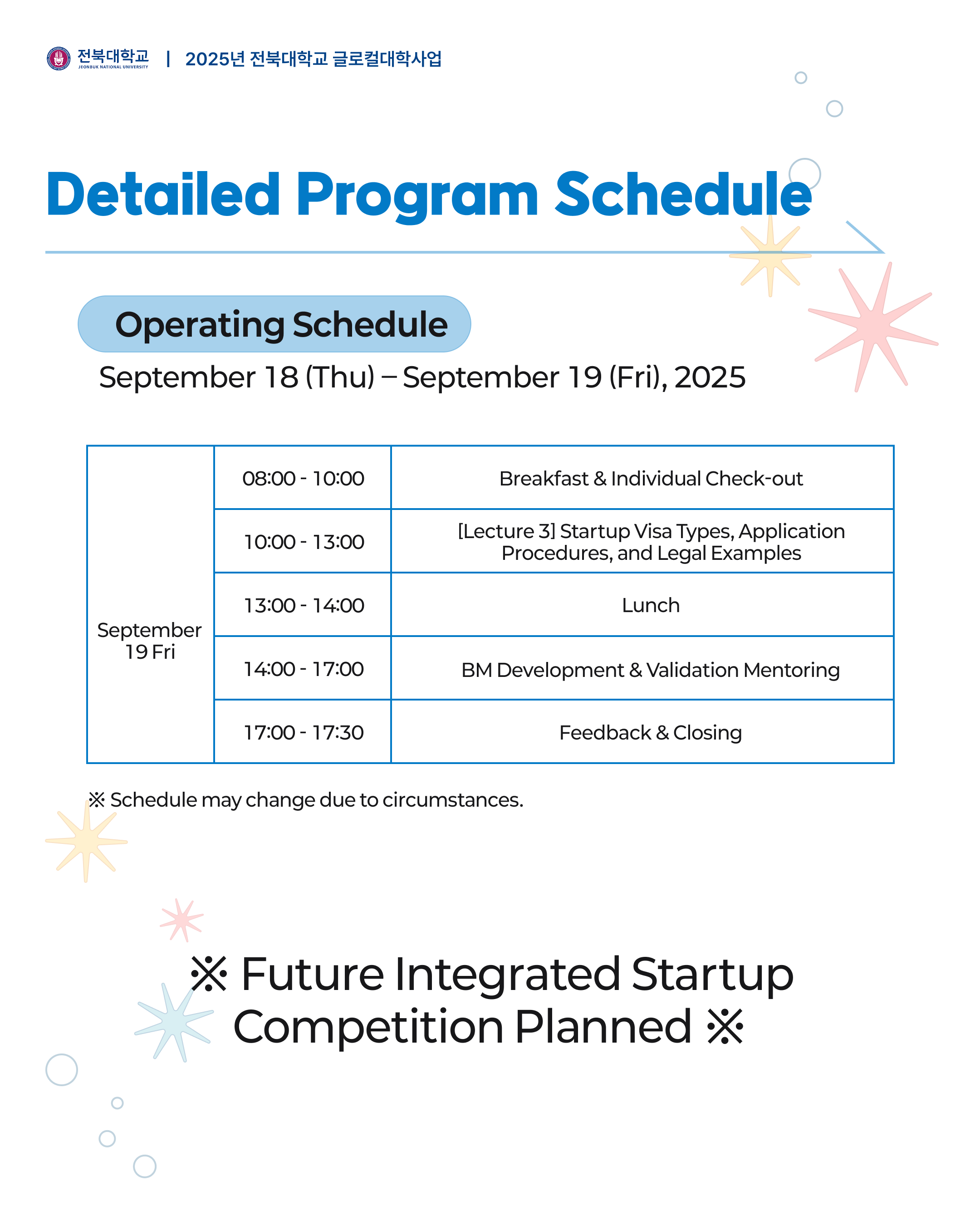 전북대학교 JEONBUK NATIONAL UNIVERSITY | 2025년 전북대학교 글로컬대학사업

Detailed Program Schedule

Operating Schedule

September 18 (Thu) – September 19 (Fri), 2025

| September 19 Fri | 08:00 - 10:00 | Breakfast & Individual Check-out |
|---|---|---|
| | 10:00 - 13:00 | [Lecture 3] Startup Visa Types, Application Procedures, and Legal Examples |
| | 13:00 - 14:00 | Lunch |
| | 14:00 - 17:00 | BM Development & Validation Mentoring |
| | 17:00 - 17:30 | Feedback & Closing |

※ Schedule may change due to circumstances.

※ Future Integrated Startup Competition Planned ※